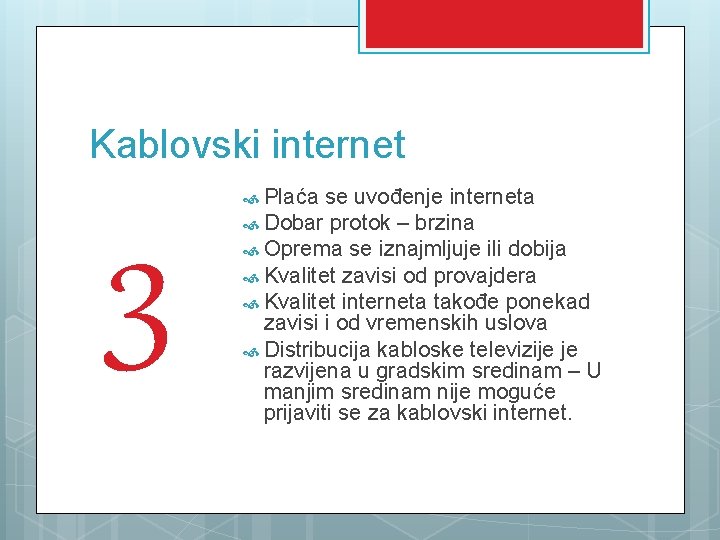 Kablovski internet

3

Plaća se uvođenje interneta
Dobar protok – brzina
Oprema se iznajmljuje ili dobija
Kvalitet zavisi od provajdera
Kvalitet interneta takođe ponekad zavisi i od vremenskih uslova
Distribucija kabloske televizije je razvijena u gradskim sredinam – U manjim sredinam nije moguće prijaviti se za kablovski internet.